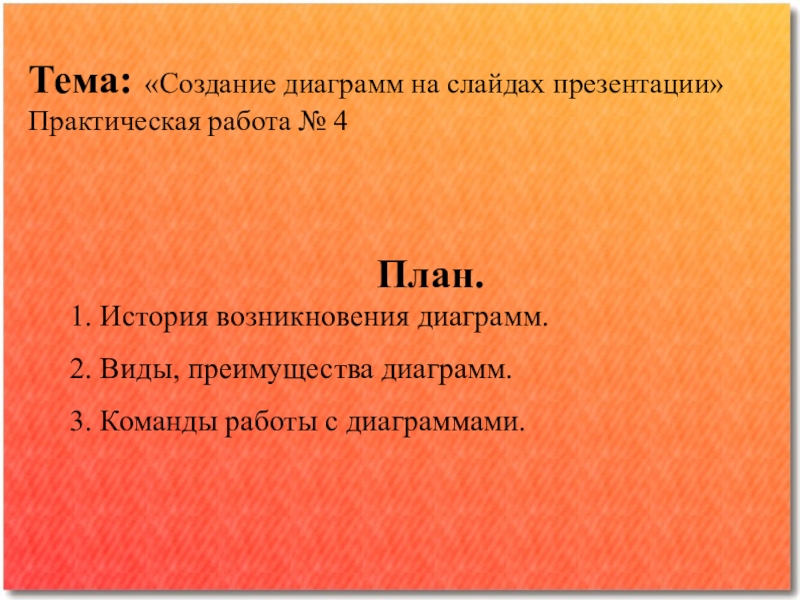 Тема: «Создание диаграмм на слайдах презентации»
Практическая работа № 4

План.

1. История возникновения диаграмм.

2. Виды, преимущества диаграмм.

3. Команды работы с диаграммами.